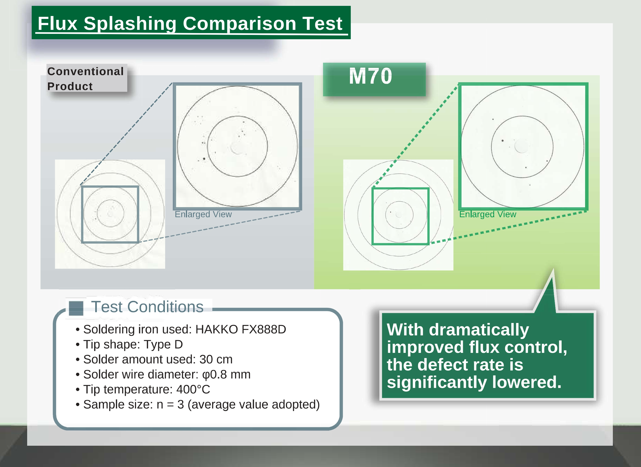 Flux Splashing Comparison Test

Conventional Product

Enlarged View

M70

Enlarged View

Test Conditions

• Soldering iron used: HAKKO FX888D
• Tip shape: Type D
• Solder amount used: 30 cm
• Solder wire diameter: φ0.8 mm
• Tip temperature: 400°C
• Sample size: n = 3 (average value adopted)

With dramatically improved flux control, the defect rate is significantly lowered.